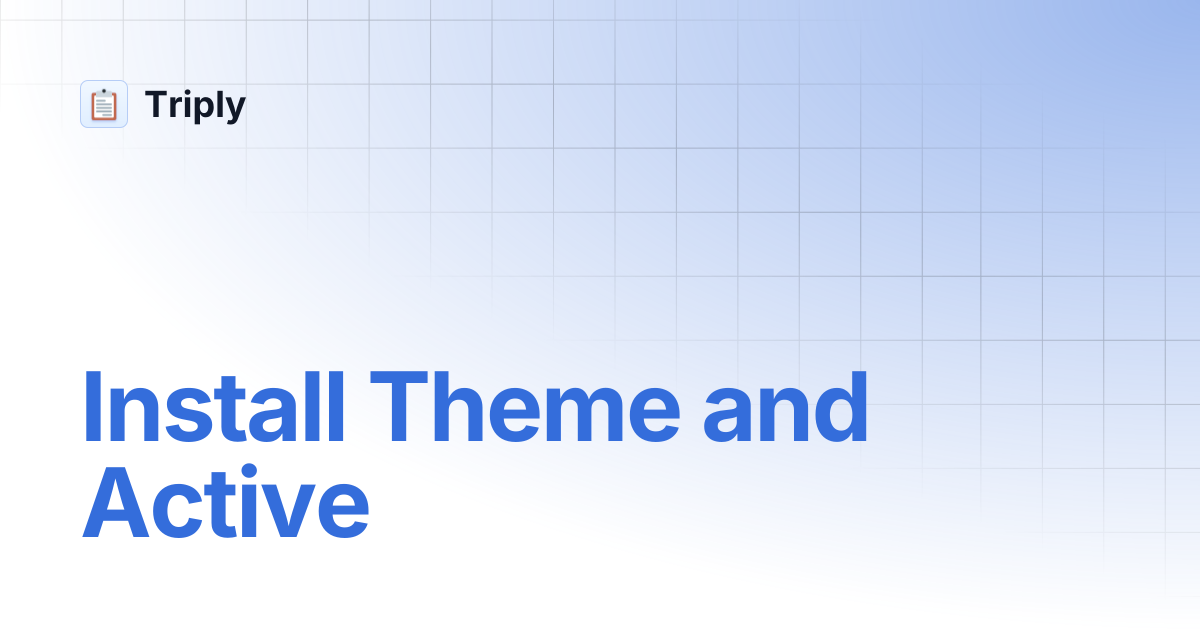 Triply

Install Theme and Active